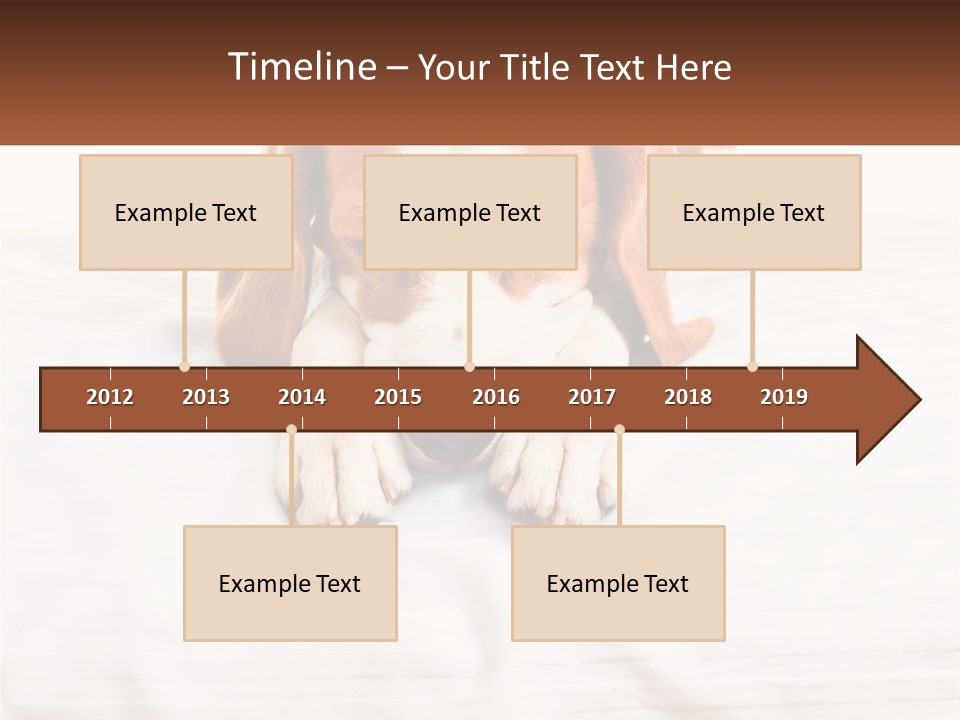 Timeline – Your Title Text Here

Example Text

Example Text

Example Text

2012 2013 2014 2015 2016 2017 2018 2019

Example Text

Example Text